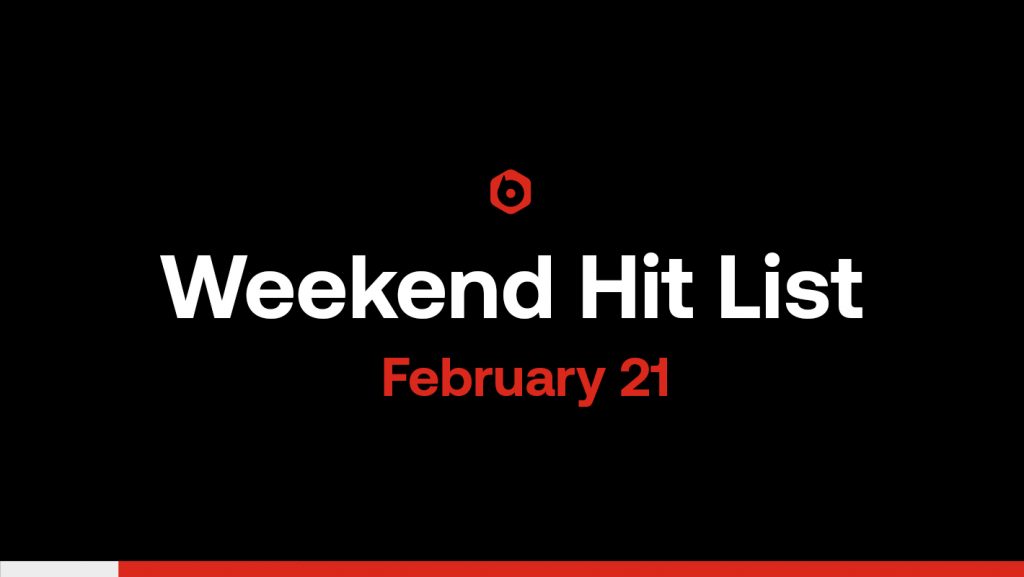 Weekend Hit List
February 21